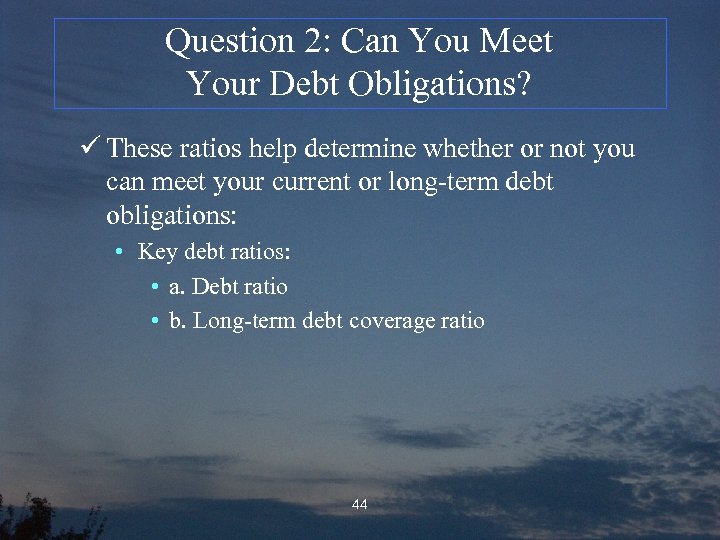 Question 2: Can You Meet Your Debt Obligations?

✓ These ratios help determine whether or not you can meet your current or long-term debt obligations:

• Key debt ratios:

• a. Debt ratio

• b. Long-term debt coverage ratio

44